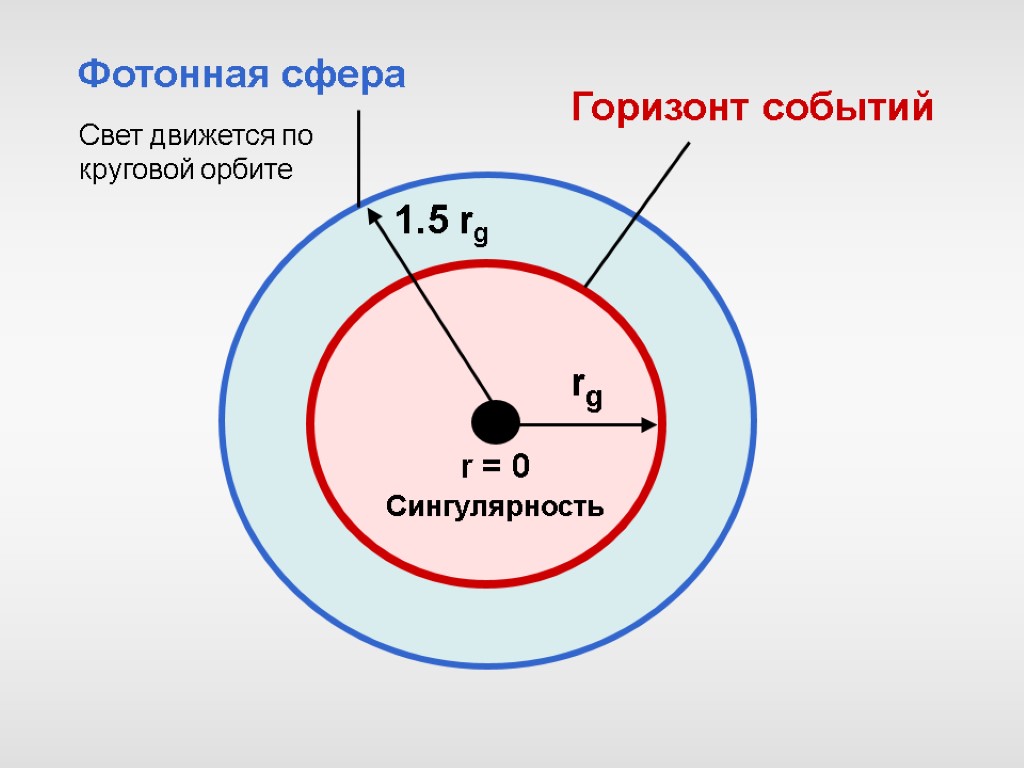 Фотонная сфера

Свет движется по круговой орбите

Горизонт событий

$1.5\ r_g$

$r_g$

$r = 0$

Сингулярность